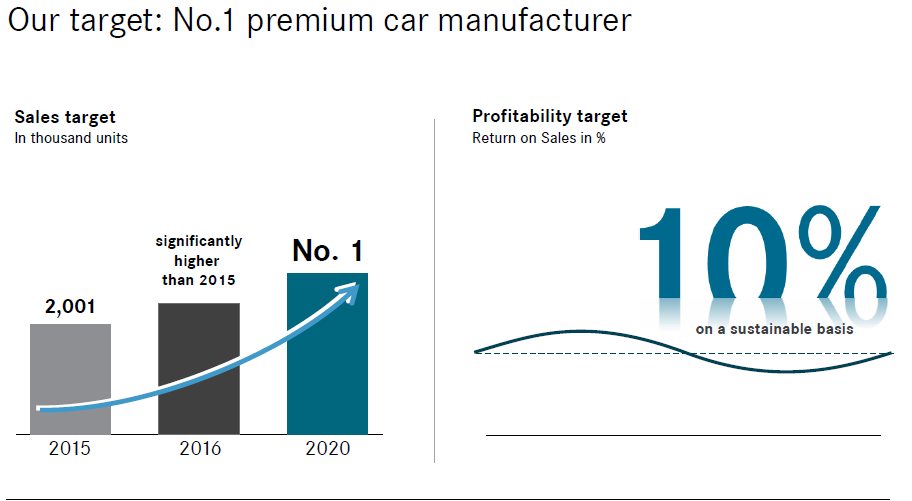 Our target: No.1 premium car manufacturer

Sales target
In thousand units

2,001

significantly higher than 2015

No. 1

2015 2016 2020

Profitability target
Return on Sales in %

10%

on a sustainable basis